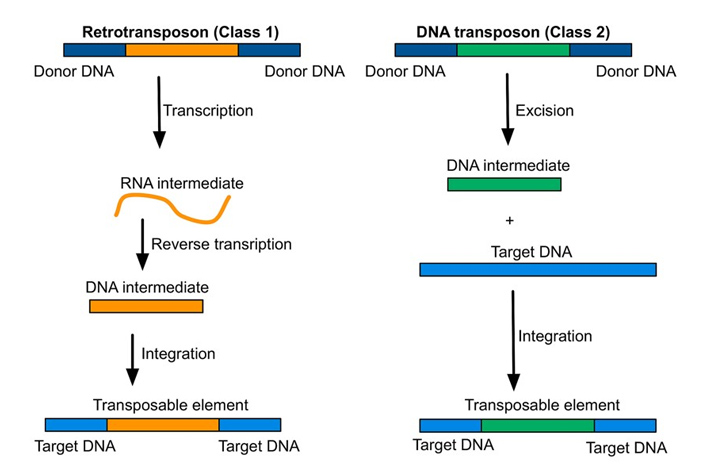 Retrotransposon (Class 1)

Donor DNA Donor DNA

Transcription

RNA intermediate

Reverse transription

DNA intermediate

Integration

Transposable element

Target DNA Target DNA

DNA transposon (Class 2)

Donor DNA Donor DNA

Excision

DNA intermediate

+

Target DNA

Integration

Transposable element

Target DNA Target DNA